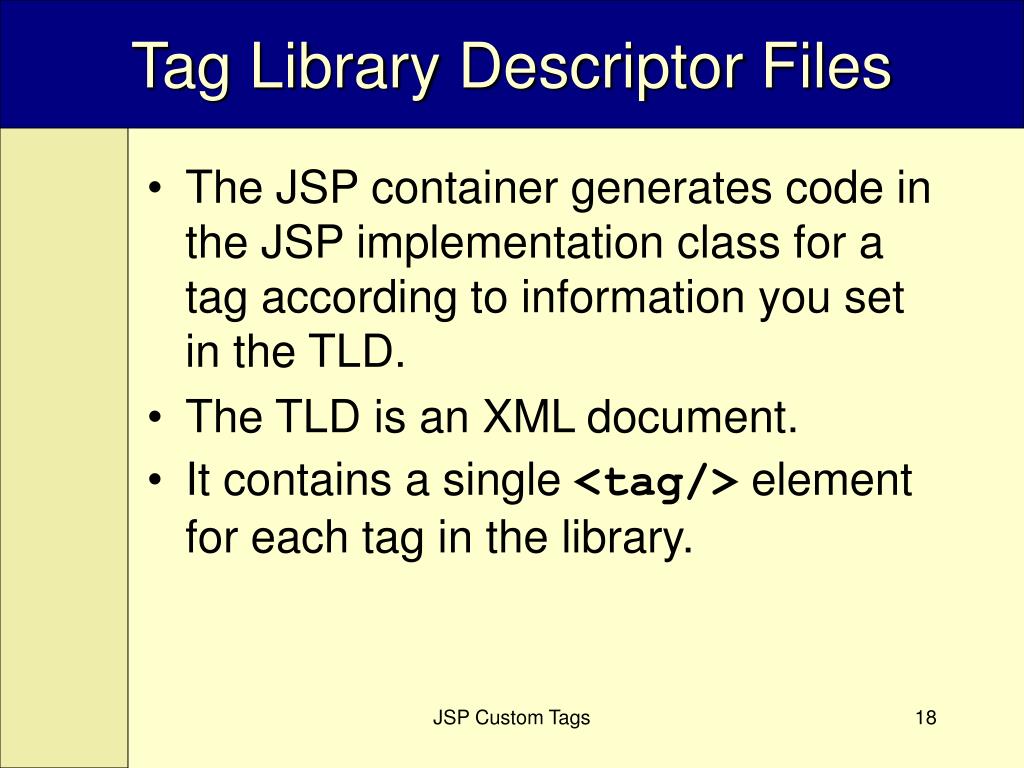 Tag Library Descriptor Files

• The JSP container generates code in the JSP implementation class for a tag according to information you set in the TLD.
• The TLD is an XML document.
• It contains a single <tag/> element for each tag in the library.

JSP Custom Tags

18